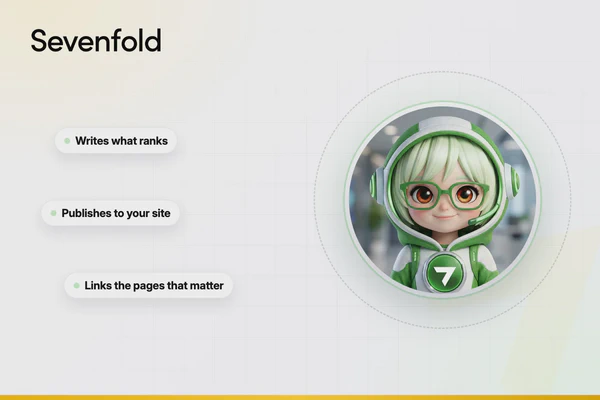 Sevenfold

Writes what ranks

Publishes to your site

Links the pages that matter